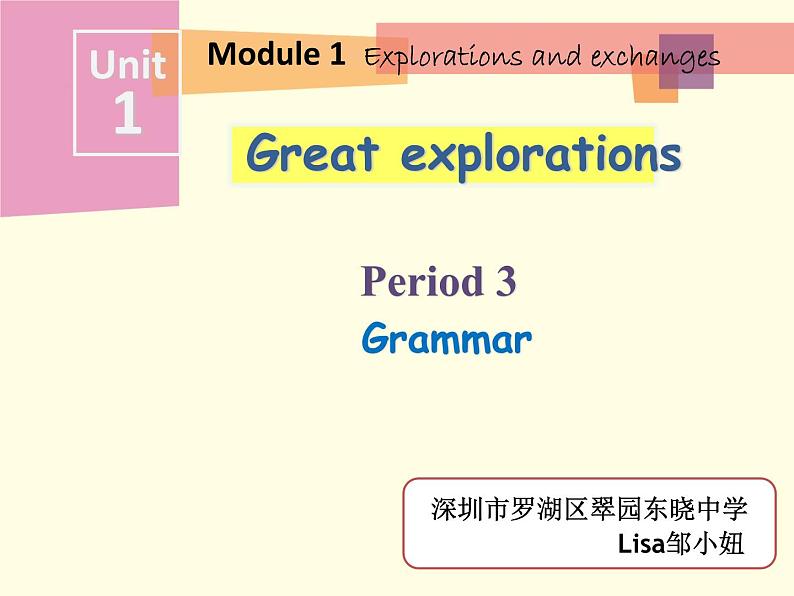 Unit 1

Module 1 Explorations and exchanges

Great explorations

Period 3
Grammar

深圳市罗湖区翠园东晓中学
Lisa邹小妞